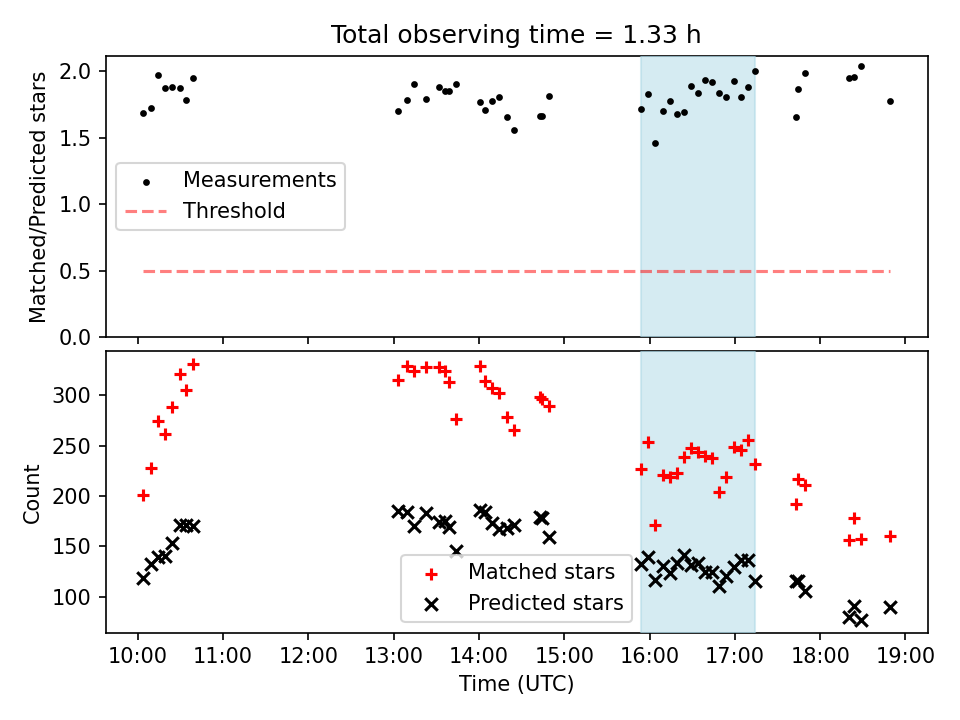 Total observing time = 1.33 h

Matched/Predicted stars

2.0
1.5
1.0
0.5
0.0

Measurements
Threshold

Count

300
250
200
150
100

Matched stars
Predicted stars

10:00 11:00 12:00 13:00 14:00 15:00 16:00 17:00 18:00 19:00

Time (UTC)